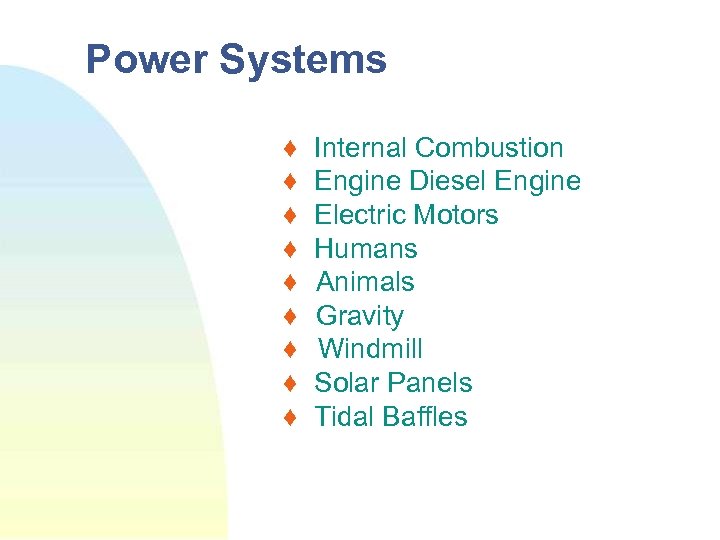 Power Systems

♦ Internal Combustion
♦ Engine Diesel Engine
♦ Electric Motors
♦ Humans
♦ Animals
♦ Gravity
♦ Windmill
♦ Solar Panels
♦ Tidal Baffles